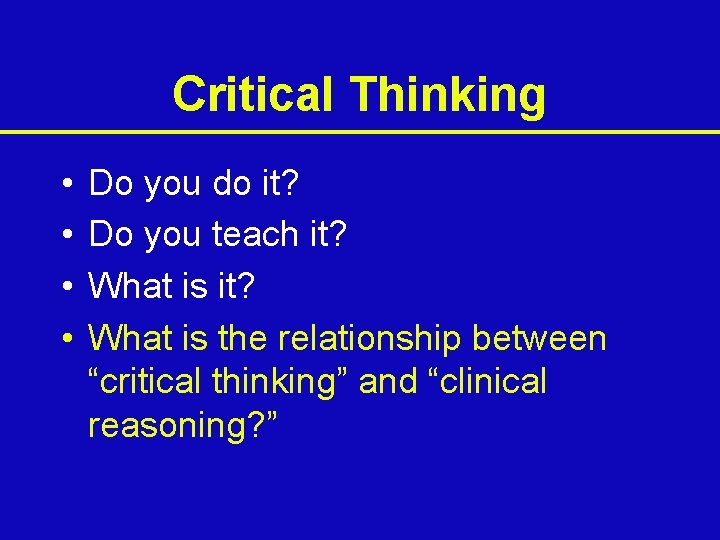 Critical Thinking

• Do you do it?
• Do you teach it?
• What is it?
• What is the relationship between “critical thinking” and “clinical reasoning?”